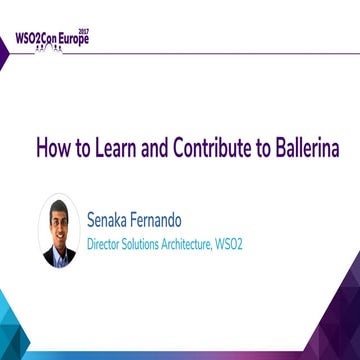 WSO2Con Europe 2017

How to Learn and Contribute to Ballerina

Senaka Fernando

Director Solutions Architecture, WSO2